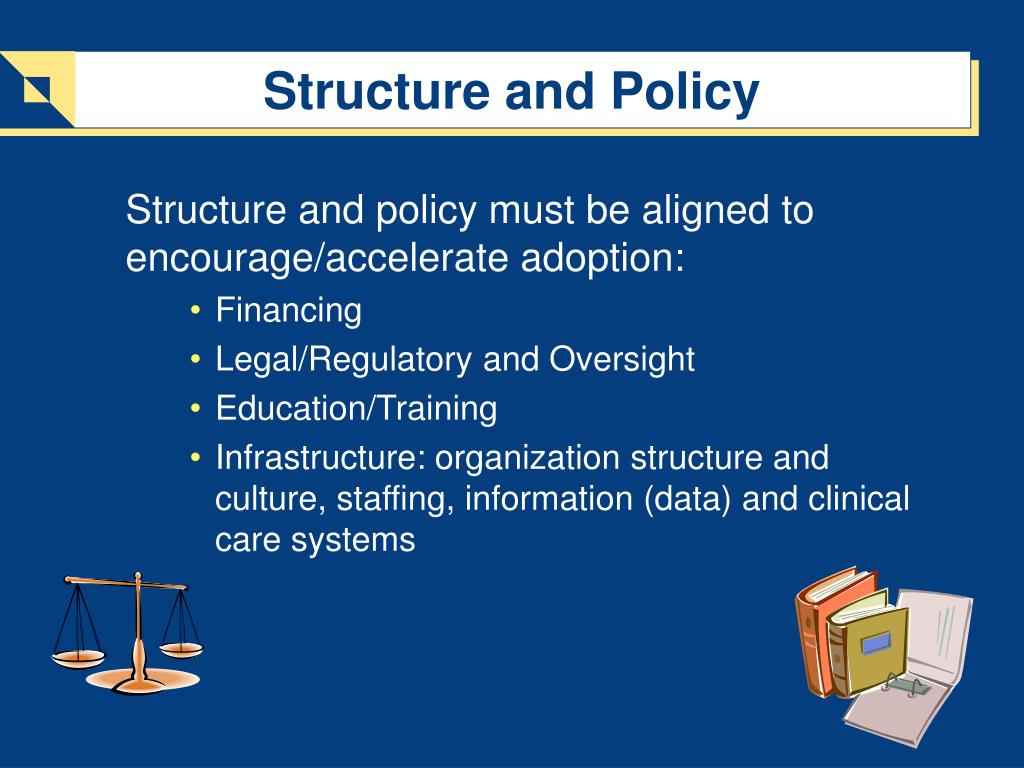 Structure and Policy

Structure and policy must be aligned to encourage/accelerate adoption:

• Financing
• Legal/Regulatory and Oversight
• Education/Training
• Infrastructure: organization structure and culture, staffing, information (data) and clinical care systems